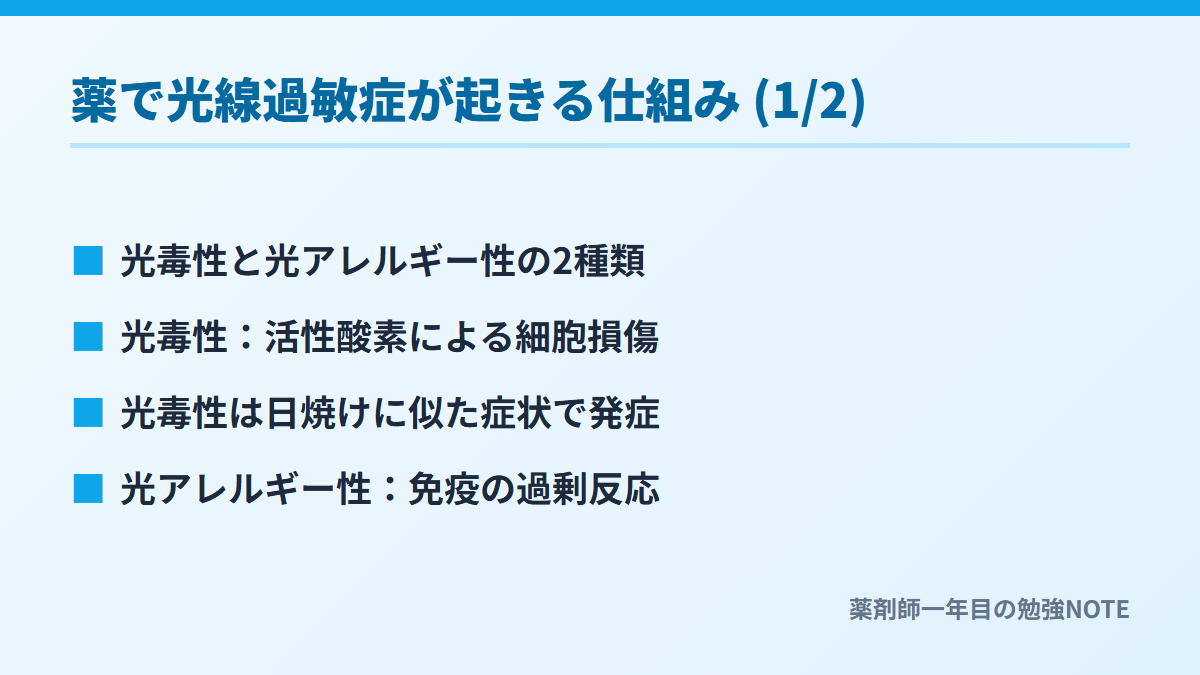 薬で光線過敏症が起きる仕組み (1/2)

■ 光毒性と光アレルギー性の2種類

■ 光毒性：活性酸素による細胞損傷

■ 光毒性は日焼けに似た症状で発症

■ 光アレルギー性：免疫の過剰反応

薬剤師一年目の勉強NOTE